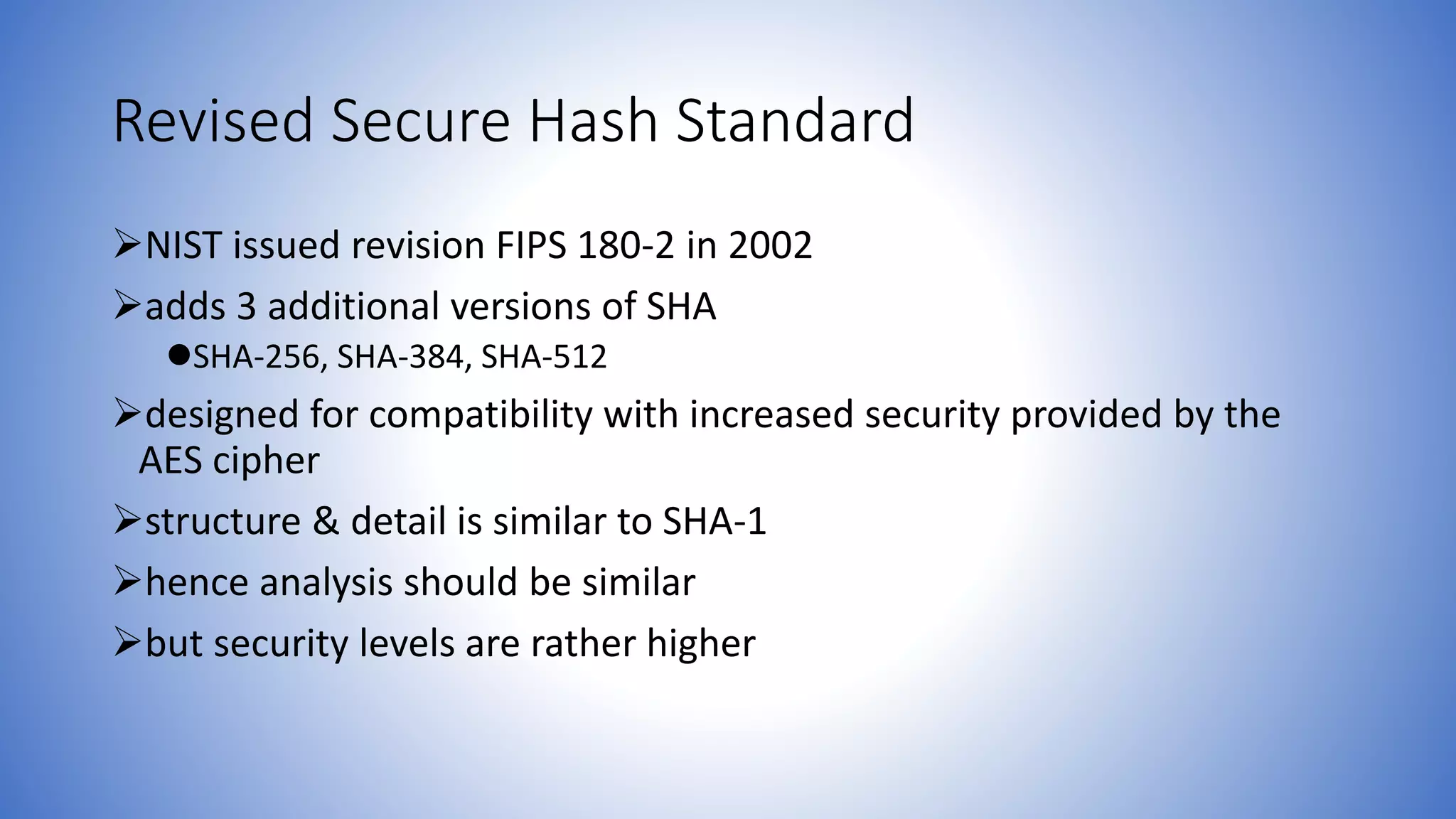 Revised Secure Hash Standard

➢NIST issued revision FIPS 180-2 in 2002

➢adds 3 additional versions of SHA

●SHA-256, SHA-384, SHA-512

➢designed for compatibility with increased security provided by the AES cipher

➢structure & detail is similar to SHA-1

➢hence analysis should be similar

➢but security levels are rather higher